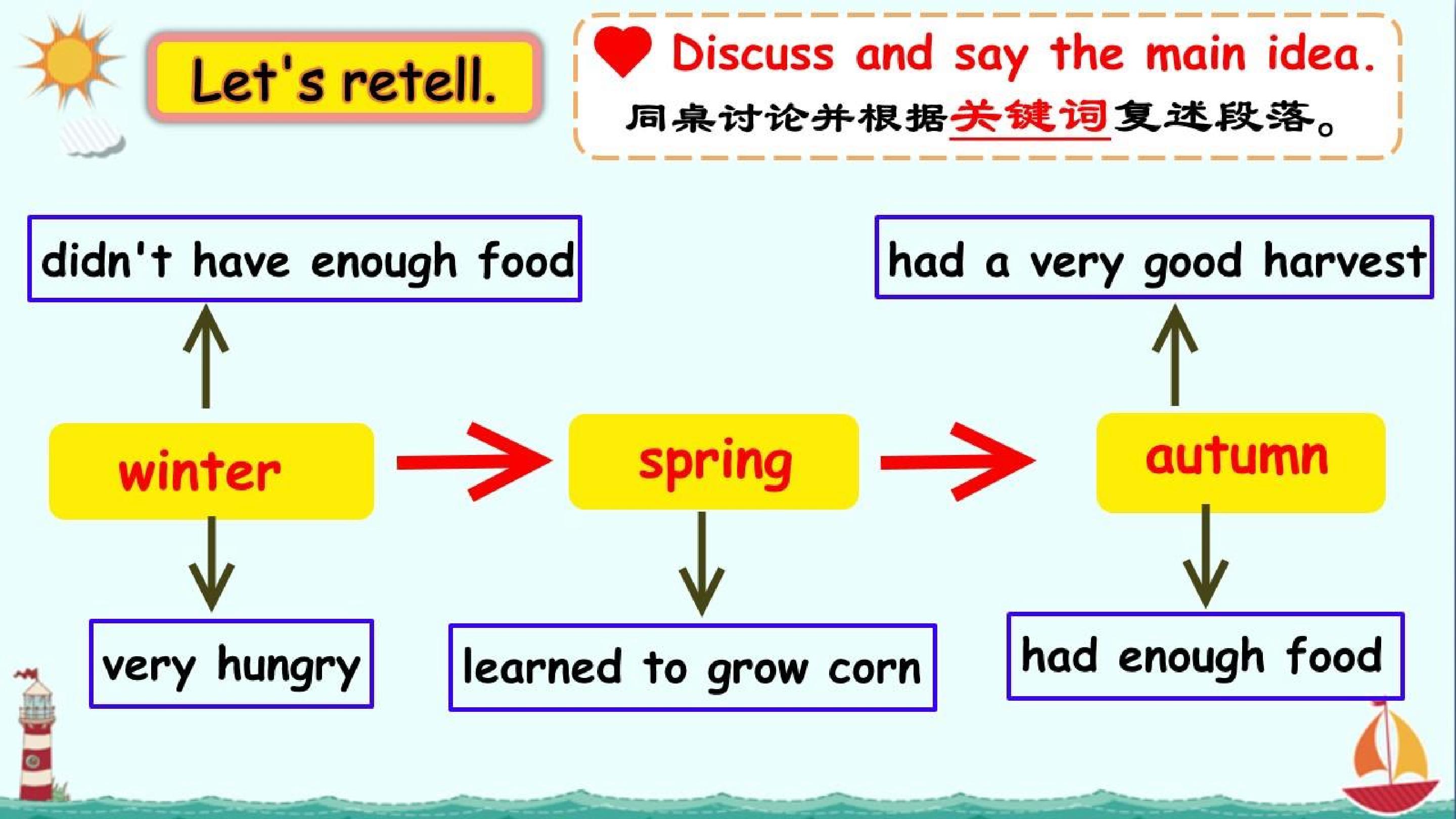 Let's retell.

Discuss and say the main idea.

同桌讨论并根据关键词复述段落。

didn't have enough food

had a very good harvest

winter

spring

autumn

very hungry

learned to grow corn

had enough food